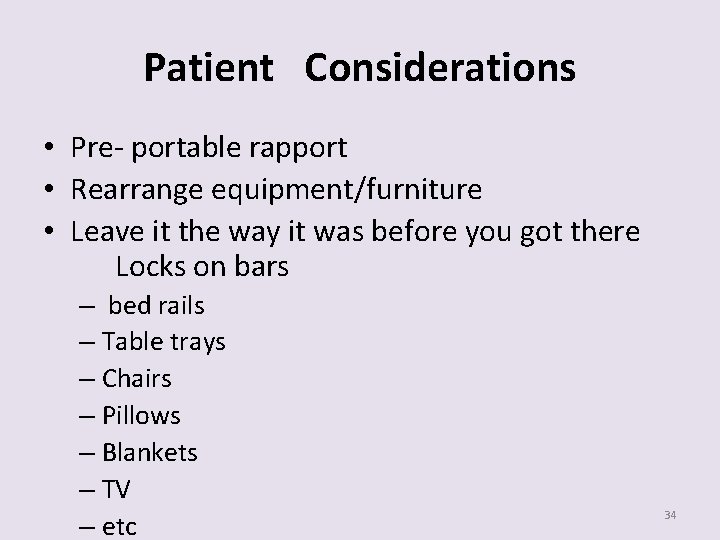 Patient Considerations

• Pre- portable rapport
• Rearrange equipment/furniture
• Leave it the way it was before you got there
Locks on bars
– bed rails
– Table trays
– Chairs
– Pillows
– Blankets
– TV
– etc

34